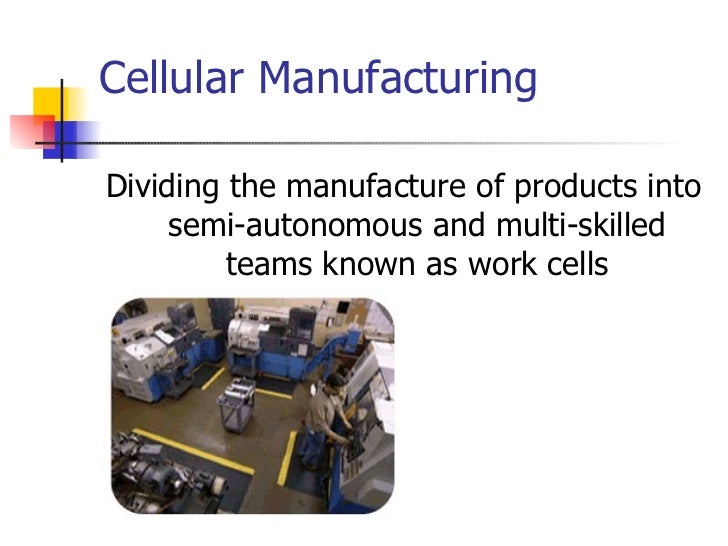 Cellular Manufacturing

Dividing the manufacture of products into semi-autonomous and multi-skilled teams known as work cells